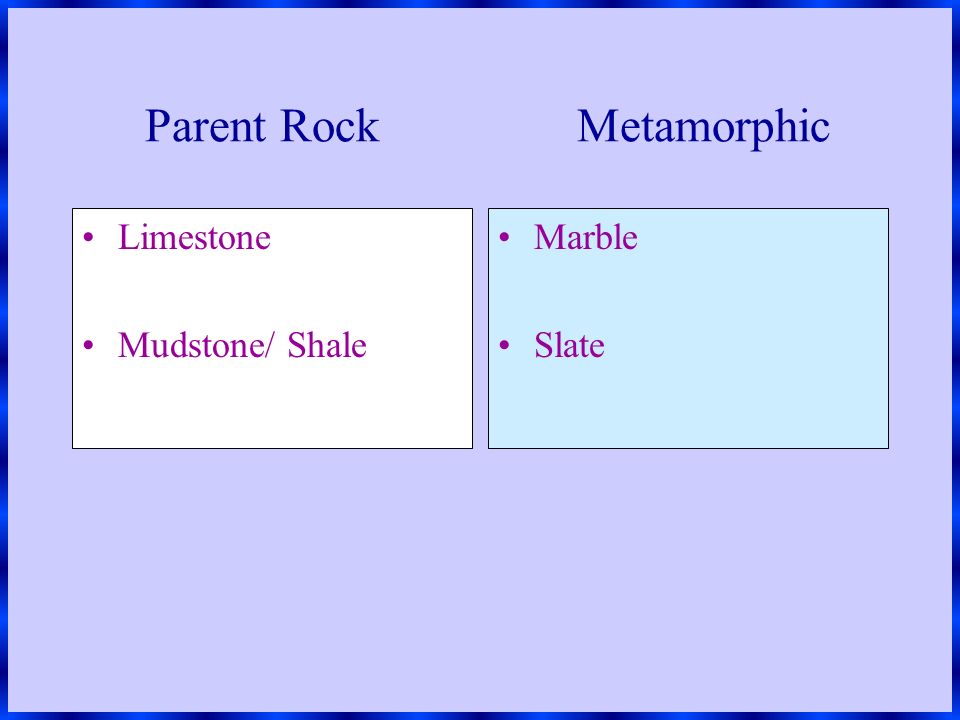 Parent Rock

• Limestone

• Mudstone/ Shale

Metamorphic

• Marble

• Slate